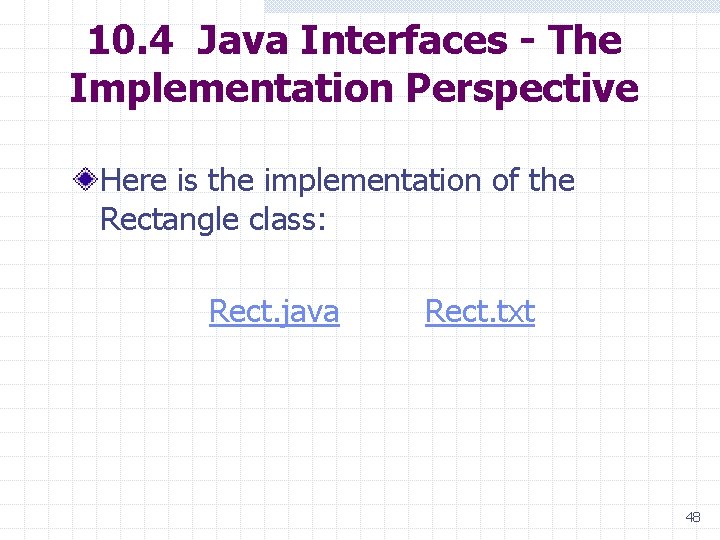 10.4 Java Interfaces - The Implementation Perspective

Here is the implementation of the Rectangle class:

Rect.java Rect.txt

48